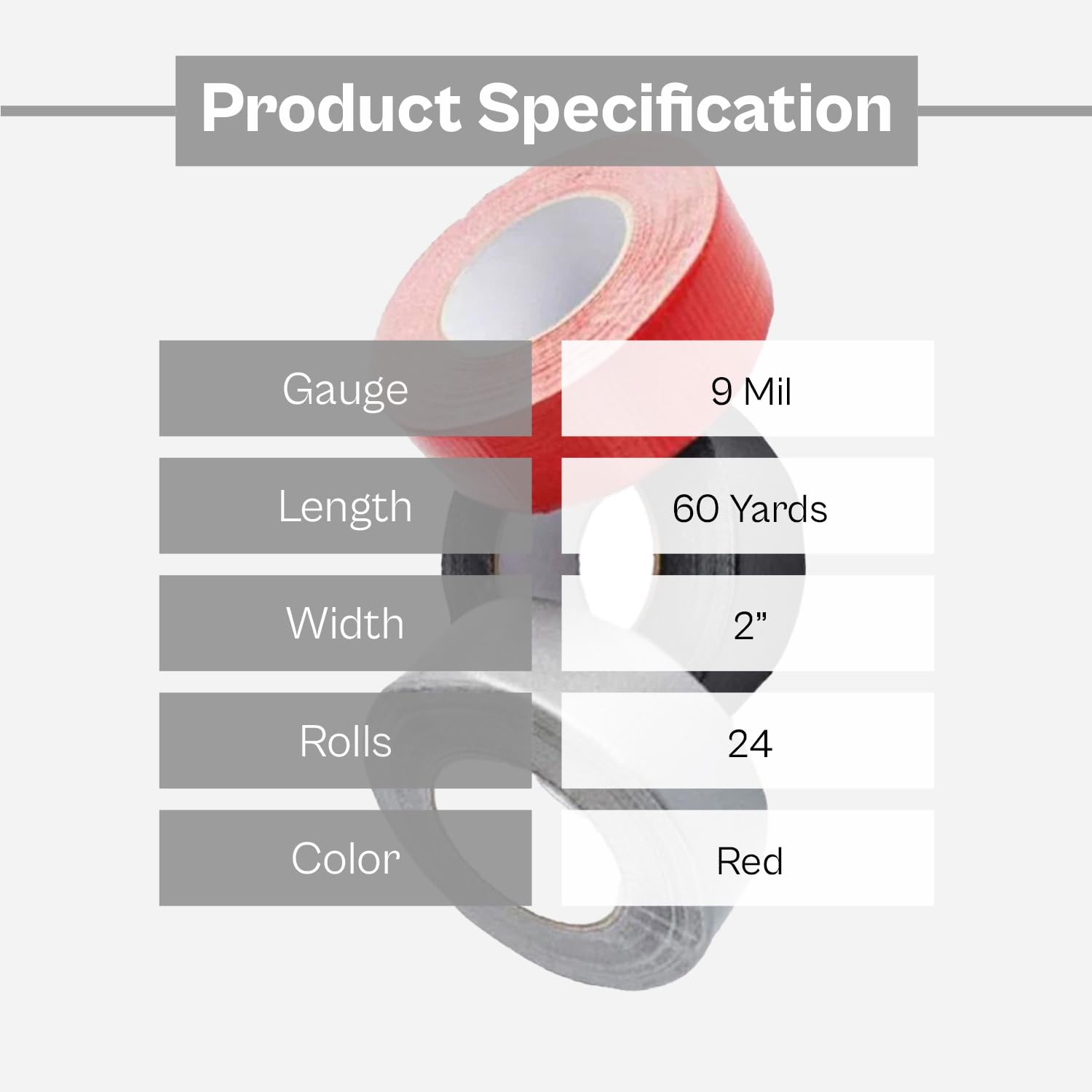 Product Specification

| Gauge | 9 Mil |
|---|---|
| Length | 60 Yards |
| Width | 2” |
| Rolls | 24 |
| Color | Red |